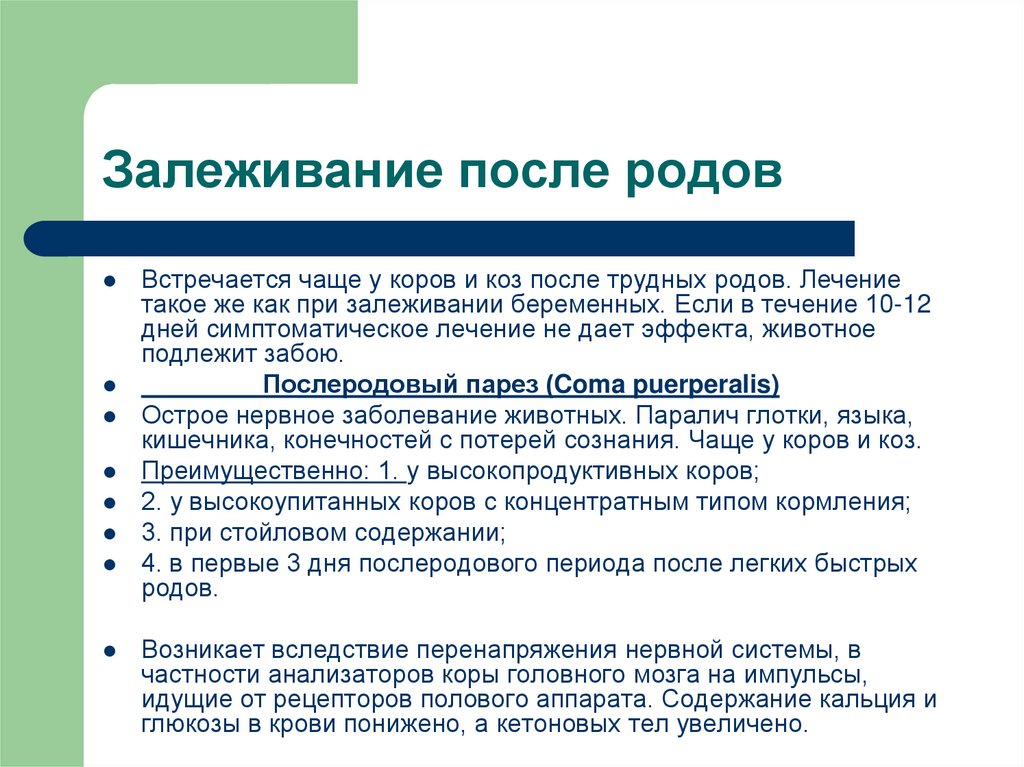 Залеживание после родов

- Встречается чаще у коров и коз после трудных родов. Лечение такое же как при залеживании беременных. Если в течение 10-12 дней симптоматическое лечение не дает эффекта, животное подлежит забою.
- Послеродовый парез (Coma puerperalis)
- Острое нервное заболевание животных. Паралич глотки, языка, кишечника, конечностей с потерей сознания. Чаще у коров и коз.
- Преимущественно: 1. у высокопродуктивных коров;
- 2. у высокоупитанных коров с концентратным типом кормления;
- 3. при стойловом содержании;
- 4. в первые 3 дня послеродового периода после легких быстрых родов.

- Возникает вследствие перенапряжения нервной системы, в частности анализаторов коры головного мозга на импульсы, идущие от рецепторов полового аппарата. Содержание кальция и глюкозы в крови понижено, а кетоновых тел увеличено.